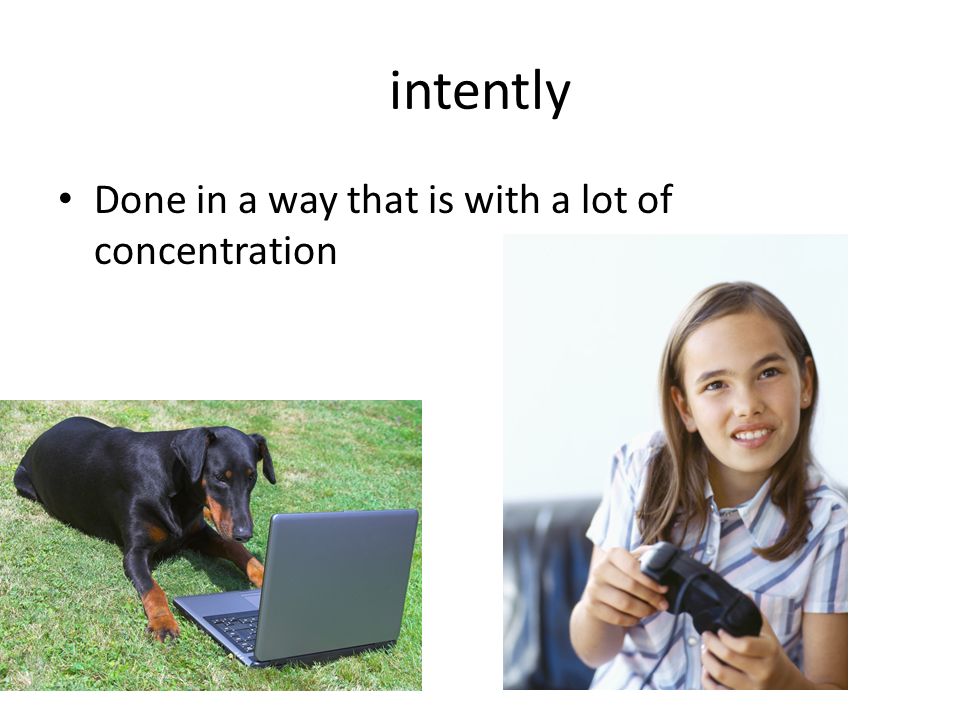 intently

• Done in a way that is with a lot of concentration